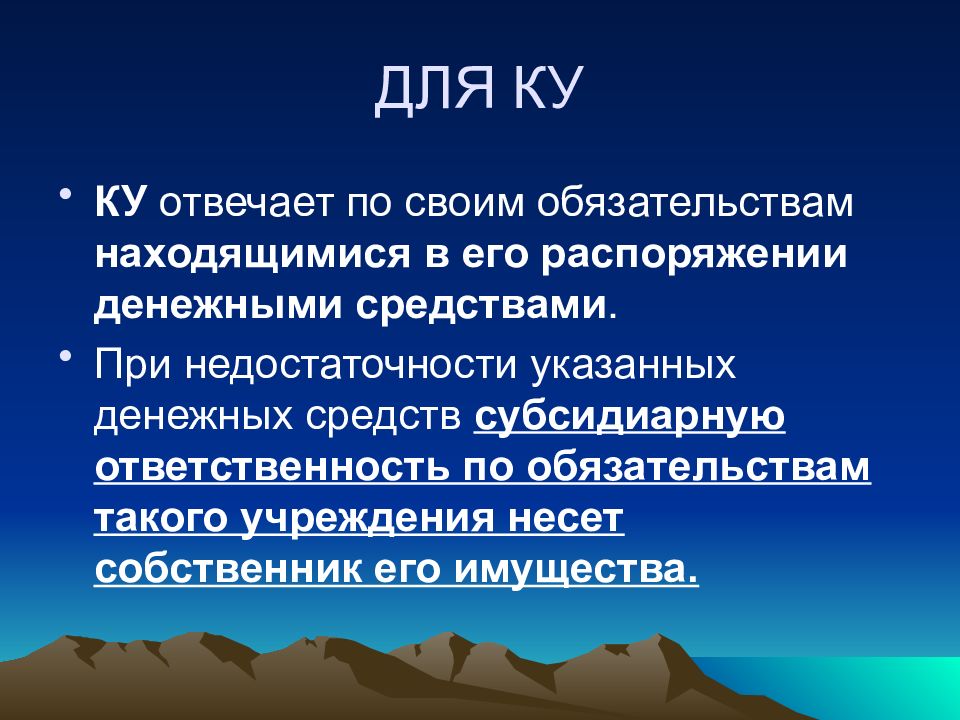 ДЛЯ КУ

• КУ отвечает по своим обязательствам находящимися в его распоряжении денежными средствами.

• При недостаточности указанных денежных средств субсидиарную ответственность по обязательствам такого учреждения несет собственник его имущества.